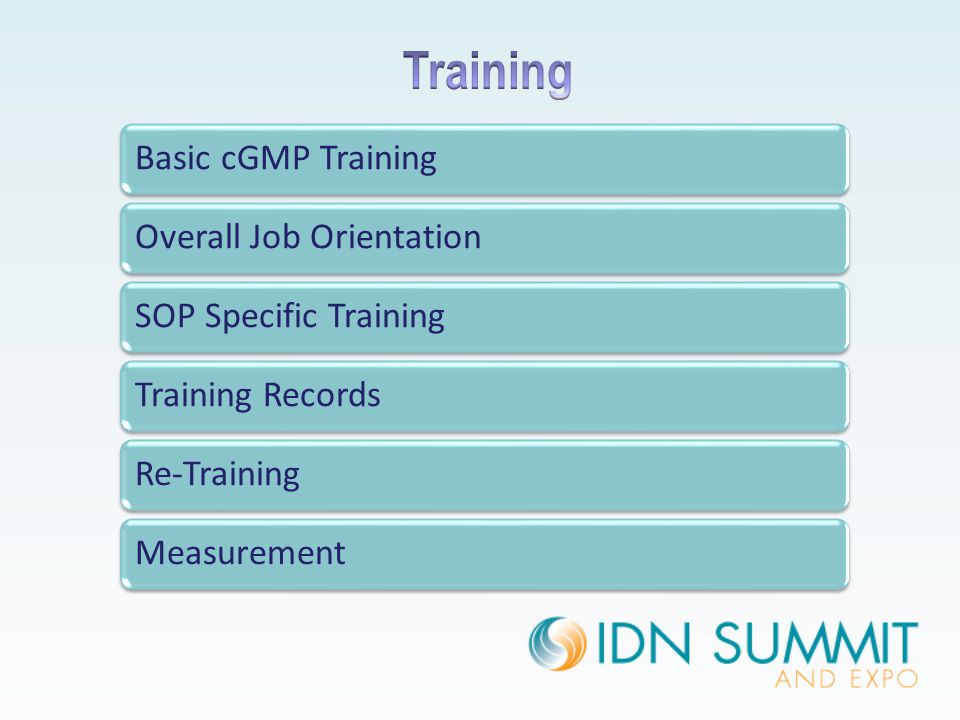 Training

Basic cGMP Training

Overall Job Orientation

SOP Specific Training

Training Records

Re-Training

Measurement

IDN SUMMIT
AND EXPO